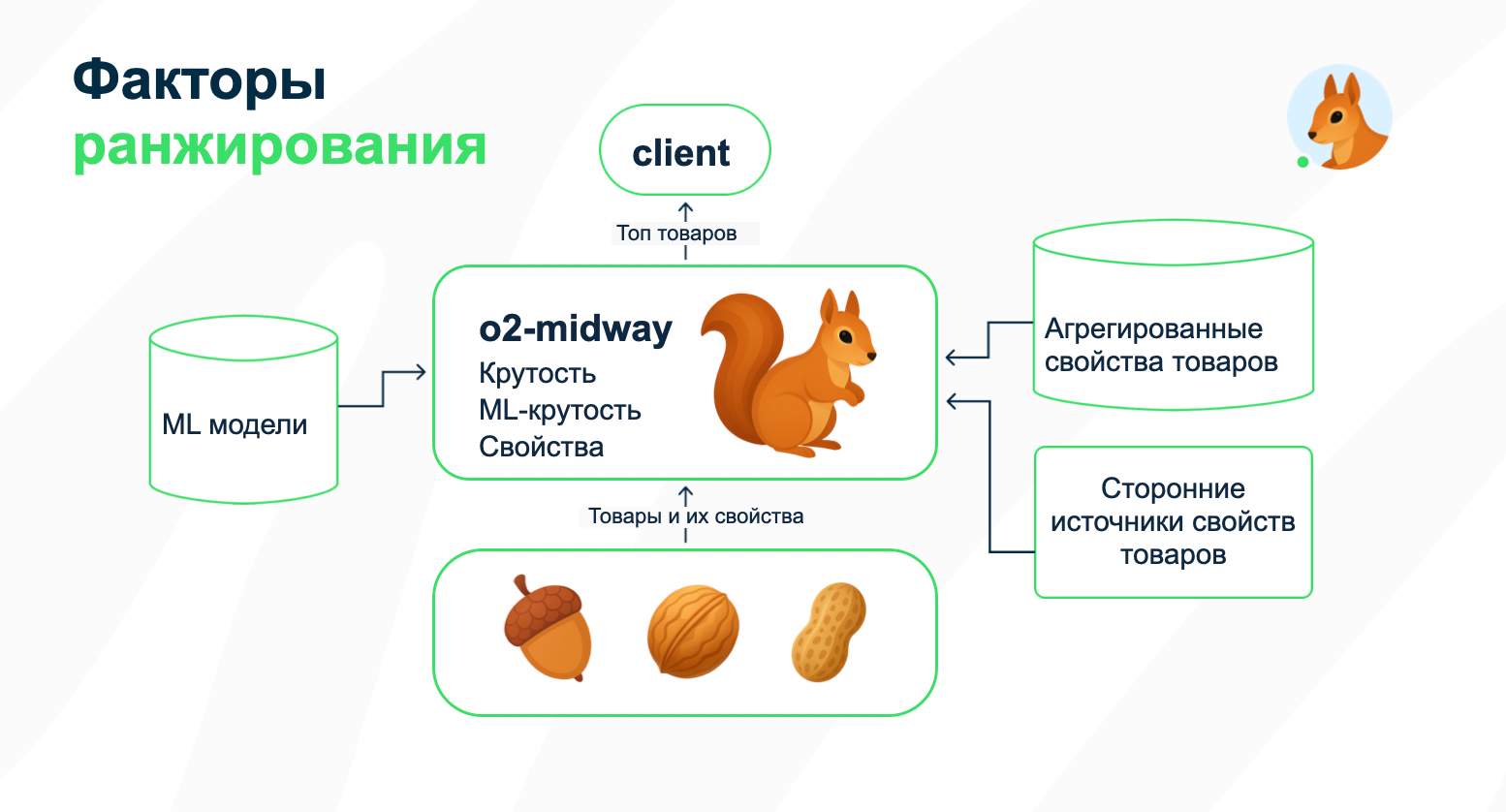 Факторы ранжирования

client

Топ товаров

ML модели

o2-midway
Крутость
ML-крутость
Свойства

Агрегированные свойства товаров

Сторонние источники свойств товаров

Товары и их свойства